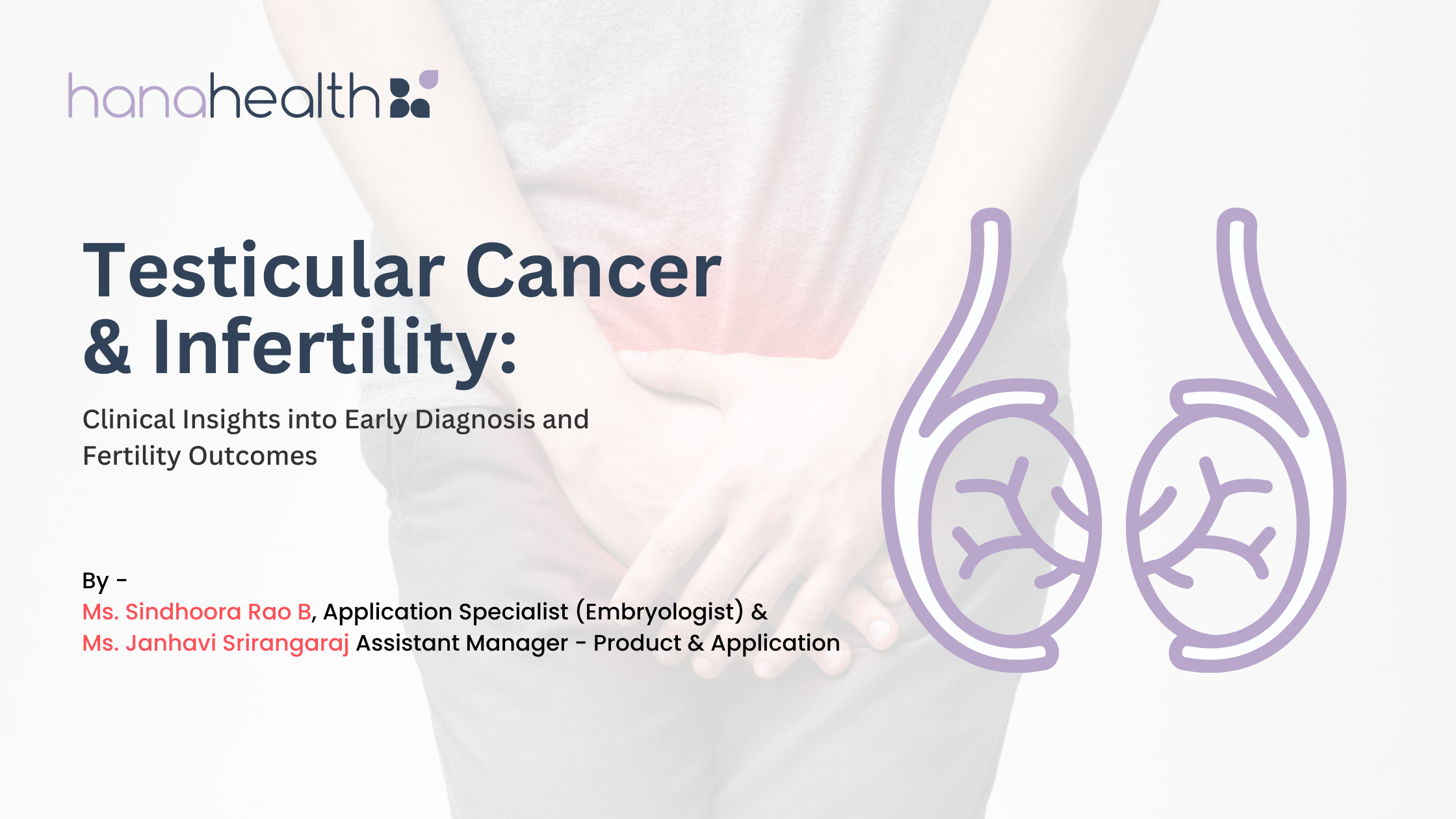 hanahealth

Testicular Cancer & Infertility:

Clinical Insights into Early Diagnosis and Fertility Outcomes

By -
Ms. Sindhoora Rao B, Application Specialist (Embryologist) &
Ms. Janhavi Srirangaraj Assistant Manager - Product & Application